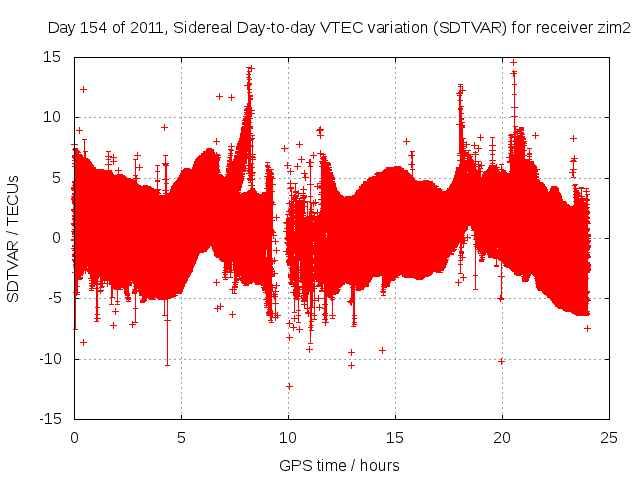 Day 154 of 2011, Sidereal Day-to-day VTEC variation (SDTVAR) for receiver zim2

SDTVAR / TECUs

15
10
5
0
-5
-10
-15

0
5
10
15
20
25

GPS time / hours